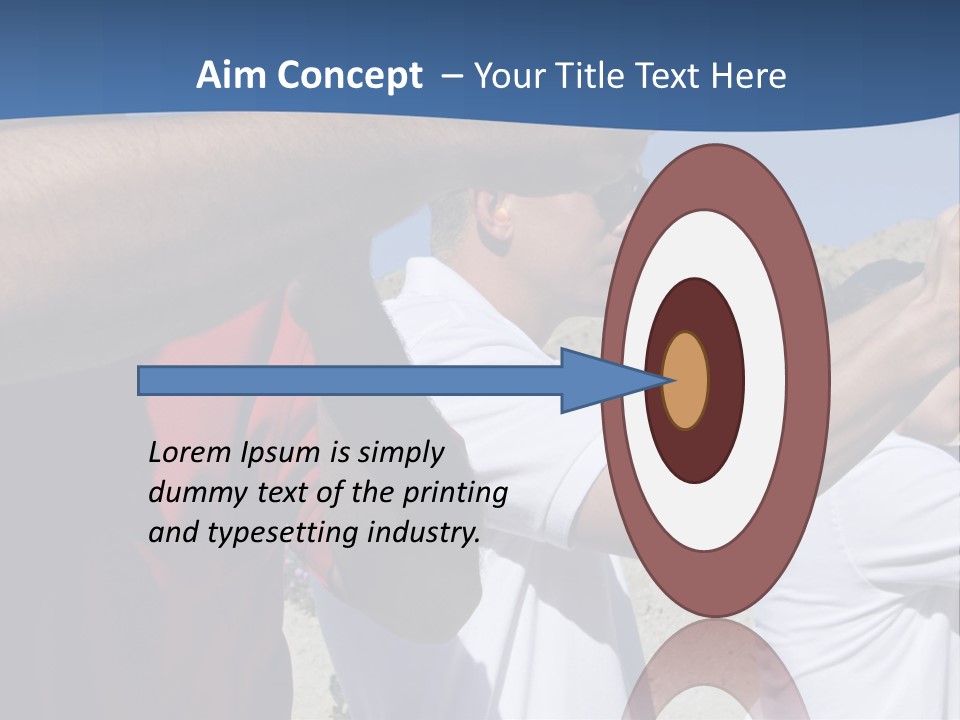 Aim Concept – Your Title Text Here

Lorem Ipsum is simply dummy text of the printing and typesetting industry.